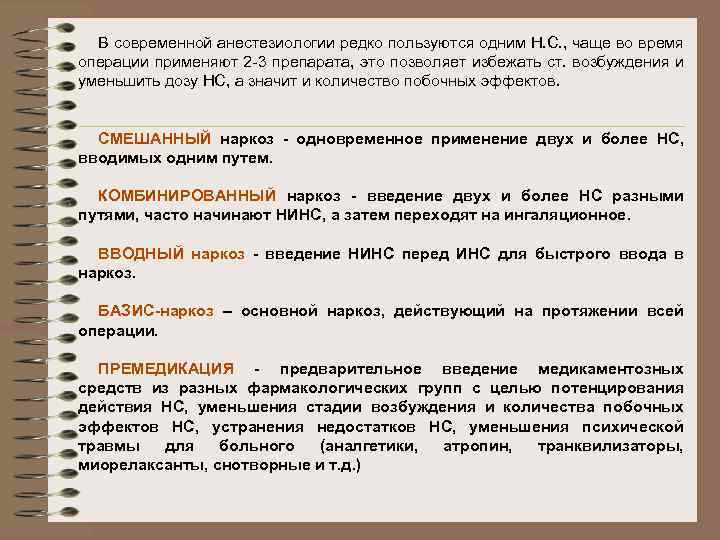 В современной анестезиологии редко пользуются одним Н.С., чаще во время операции применяют 2-3 препарата, это позволяет избежать ст. возбуждения и уменьшить дозу НС, а значит и количество побочных эффектов.

СМЕШАННЫЙ наркоз - одновременное применение двух и более НС, вводимых одним путем.

КОМБИНИРОВАННЫЙ наркоз - введение двух и более НС разными путями, часто начинают НИНС, а затем переходят на ингаляционное.

ВВОДНЫЙ наркоз - введение НИНС перед ИНС для быстрого ввода в наркоз.

БАЗИС-наркоз – основной наркоз, действующий на протяжении всей операции.

ПРЕМЕДИКАЦИЯ - предварительное введение медикаментозных средств из разных фармакологических групп с целью потенцирования действия НС, уменьшения стадии возбуждения и количества побочных эффектов НС, устранения недостатков НС, уменьшения психической травмы для больного (аналгетики, атропин, транквилизаторы, миорелаксанты, снотворные и т.д.)